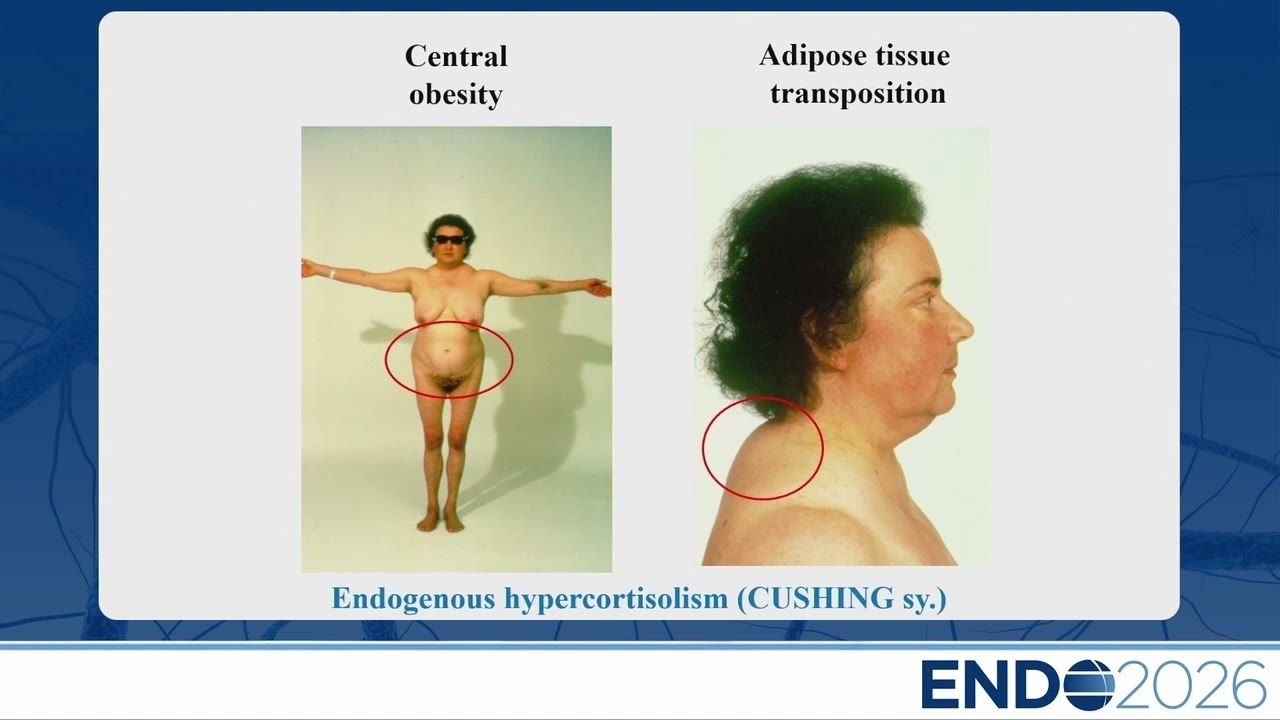 Central obesity

Adipose tissue transposition

Endogenous hypercortisolism (CUSHING sy.)

ENDO2026